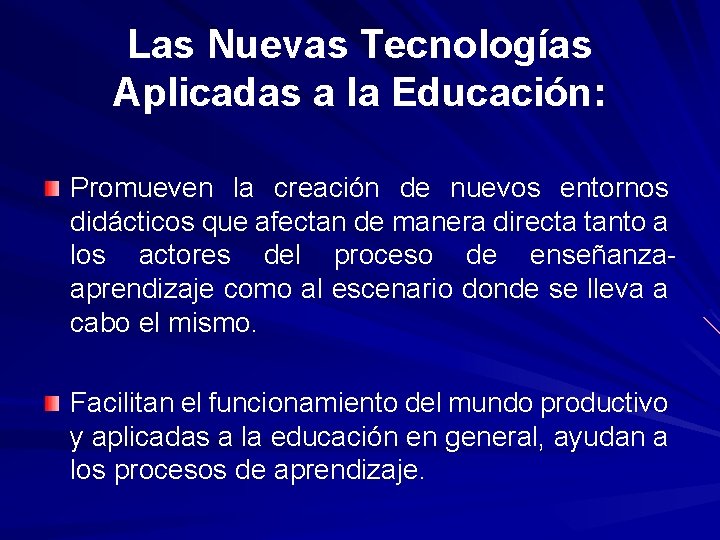 Las Nuevas Tecnologías Aplicadas a la Educación:

Promueven la creación de nuevos entornos didácticos que afectan de manera directa tanto a los actores del proceso de enseñanza-aprendizaje como al escenario donde se lleva a cabo el mismo.

Facilitan el funcionamiento del mundo productivo y aplicadas a la educación en general, ayudan a los procesos de aprendizaje.